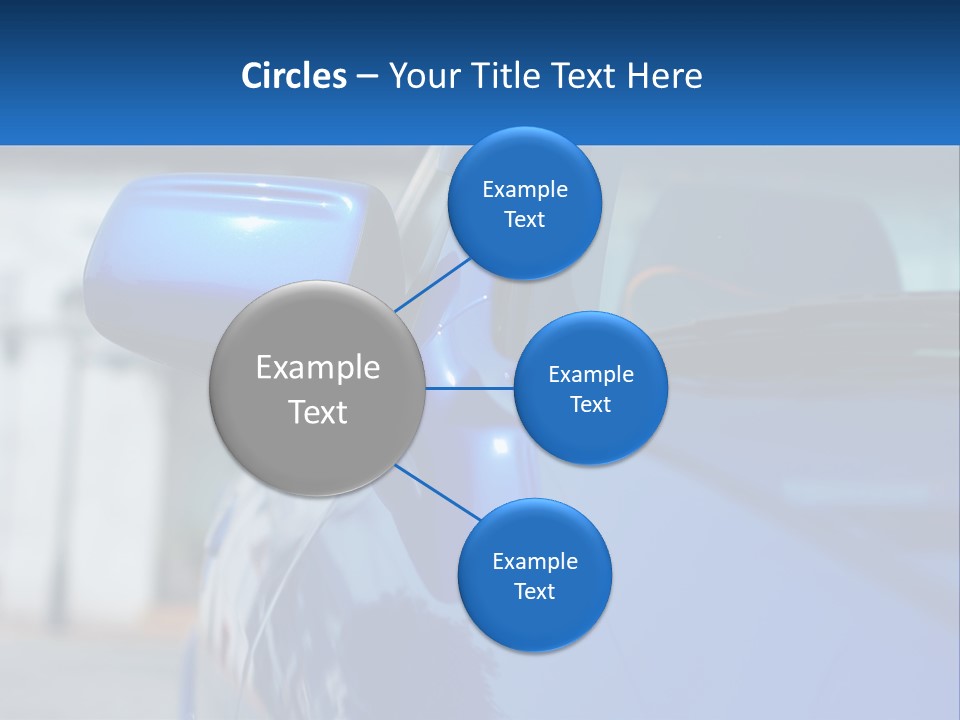 Circles – Your Title Text Here

Example Text

Example Text

Example Text

Example Text